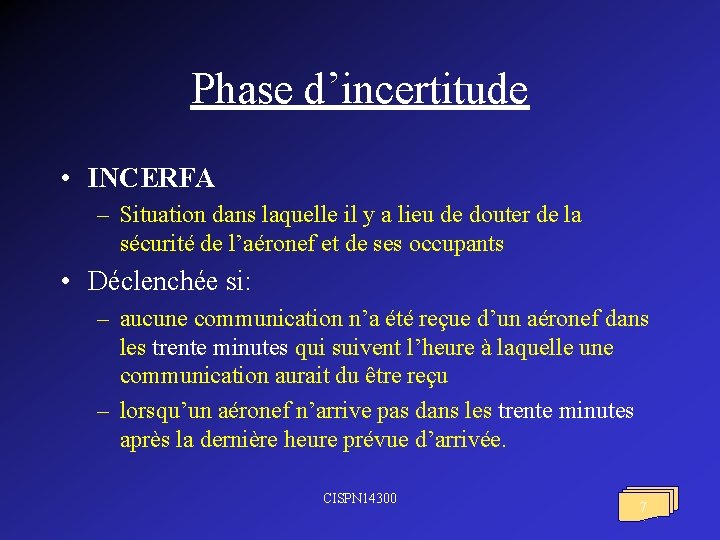 Phase d’incertitude

• INCERFA
– Situation dans laquelle il y a lieu de douter de la sécurité de l’aéronef et de ses occupants

• Déclenchée si:
– aucune communication n’a été reçue d’un aéronef dans les trente minutes qui suivent l’heure à laquelle une communication aurait du être reçu
– lorsqu’un aéronef n’arrive pas dans les trente minutes après la dernière heure prévue d’arrivée.

CISPN14300

7